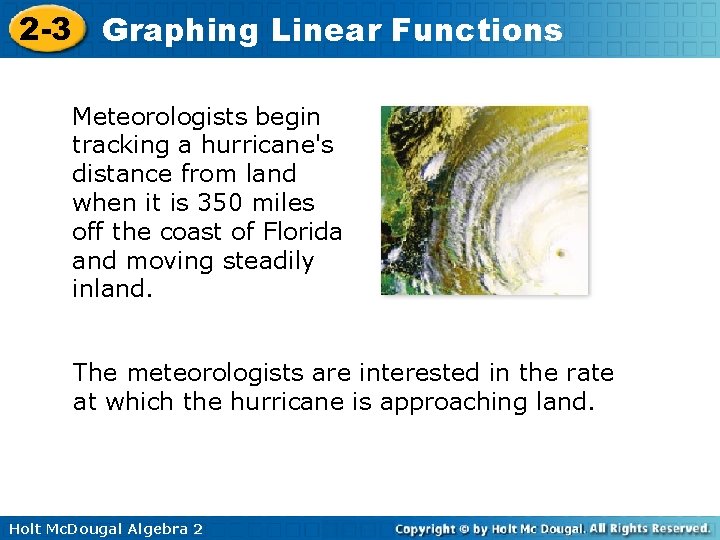 2-3 Graphing Linear Functions

Meteorologists begin tracking a hurricane's distance from land when it is 350 miles off the coast of Florida and moving steadily inland.

The meteorologists are interested in the rate at which the hurricane is approaching land.

Holt McDougal Algebra 2

Copyright © by Holt Mc Dougal. All Rights Reserved.